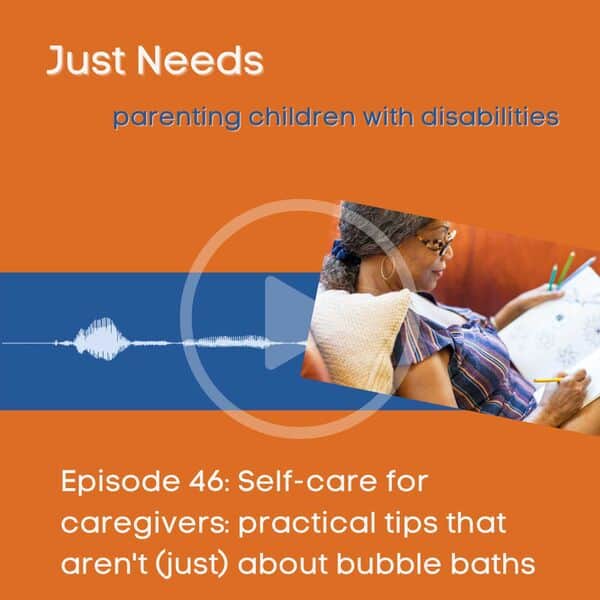 Just Needs

parenting children with disabilities

Episode 46: Self-care for caregivers: practical tips that aren't (just) about bubble baths